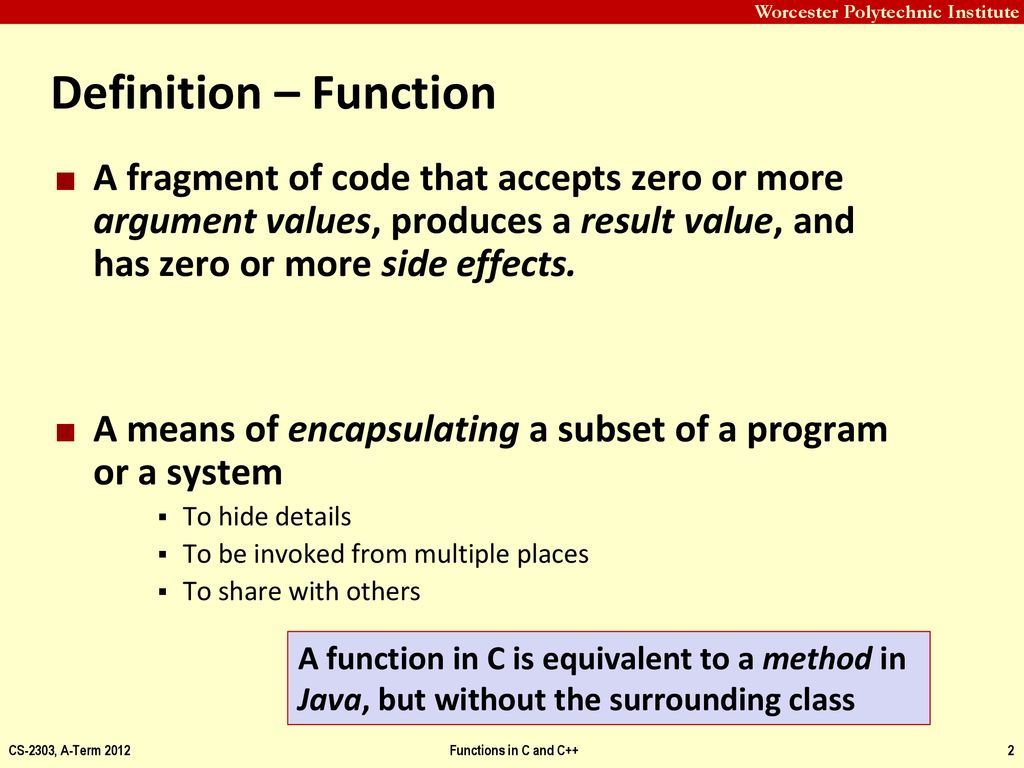 Worcester Polytechnic Institute

Definition – Function

■ A fragment of code that accepts zero or more argument values, produces a result value, and has zero or more side effects.

■ A means of encapsulating a subset of a program or a system

▪ To hide details
▪ To be invoked from multiple places
▪ To share with others

A function in C is equivalent to a method in Java, but without the surrounding class

CS-2303, A-Term 2012

Functions in C and C++

2